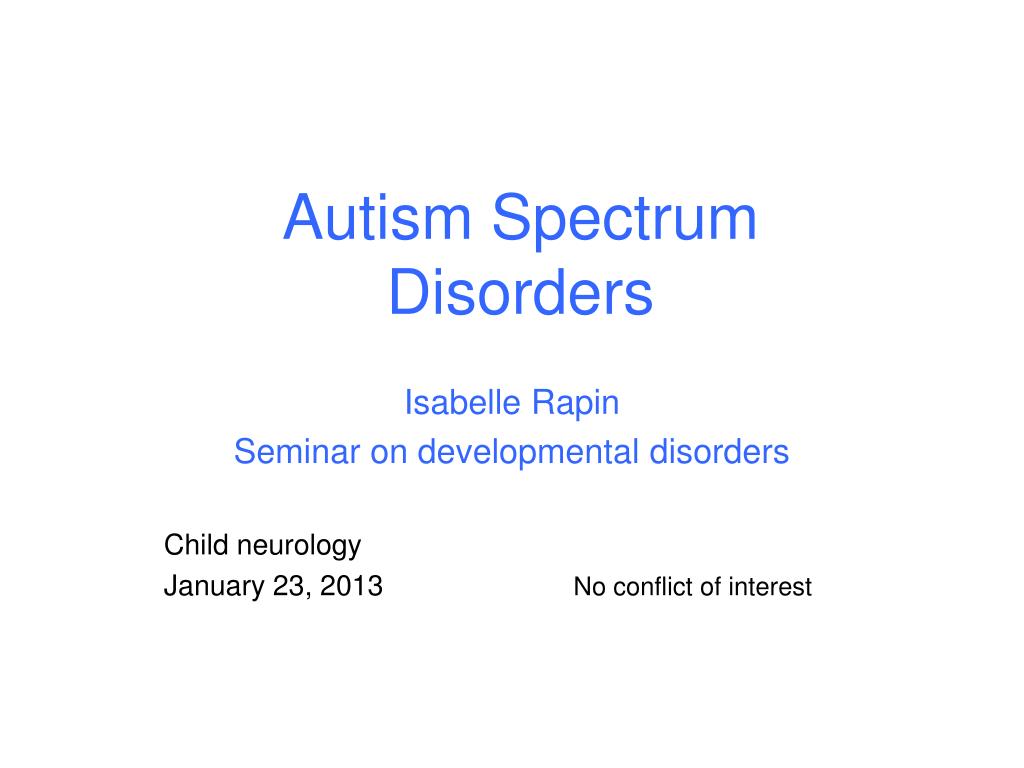 Autism Spectrum Disorders

Isabelle Rapin
Seminar on developmental disorders

Child neurology
January 23, 2013

No conflict of interest